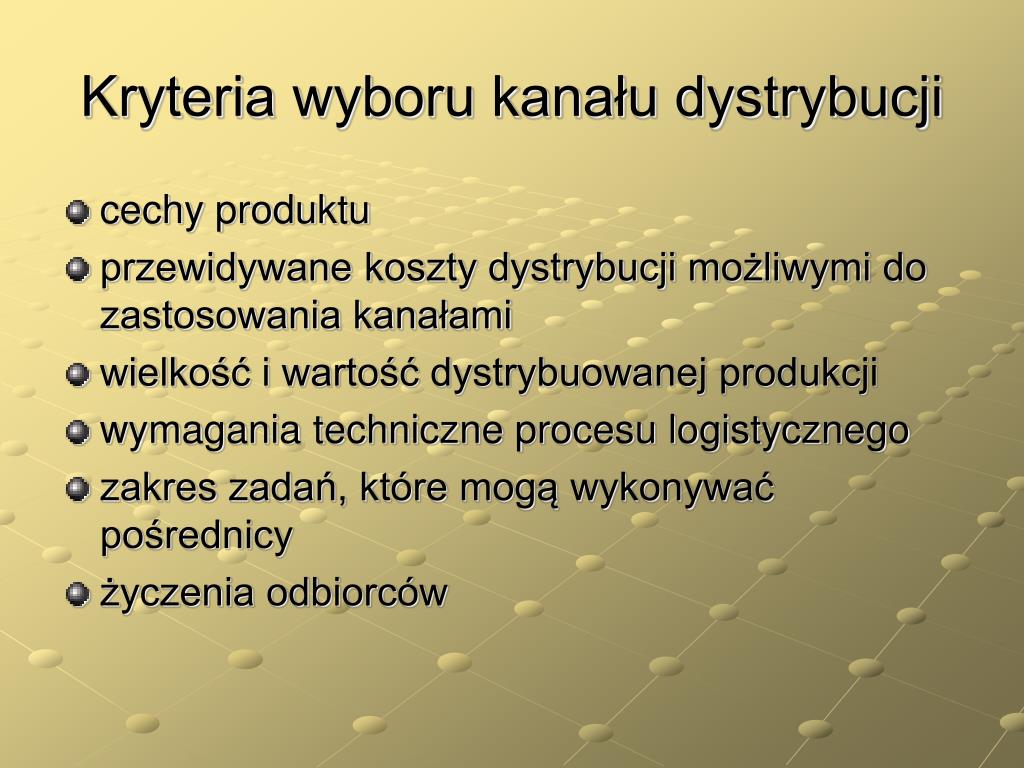 Kryteria wyboru kanału dystrybucji

cechy produktu
przewidywane koszty dystrybucji możliwymi do zastosowania kanałami
wielkość i wartość dystrybuowanej produkcji
wymagania techniczne procesu logistycznego
zakres zadań, które mogą wykonywać pośrednicy
życzenia odbiorców